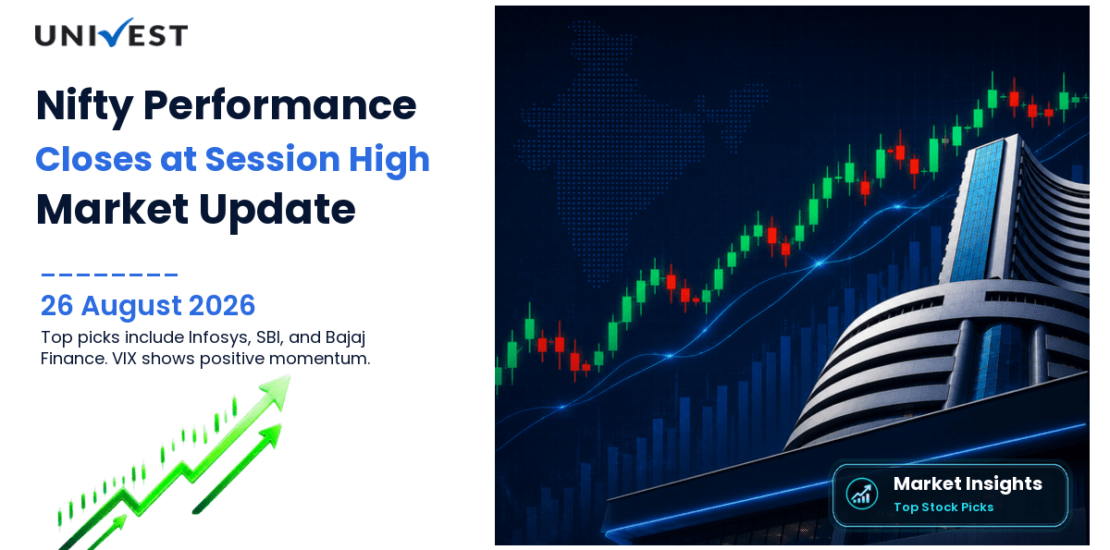 UNIVEST

Nifty Performance
Closes at Session High
Market Update

26 August 2026
Top picks include Infosys, SBI, and Bajaj Finance. VIX shows positive momentum.

Market Insights
Top Stock Picks